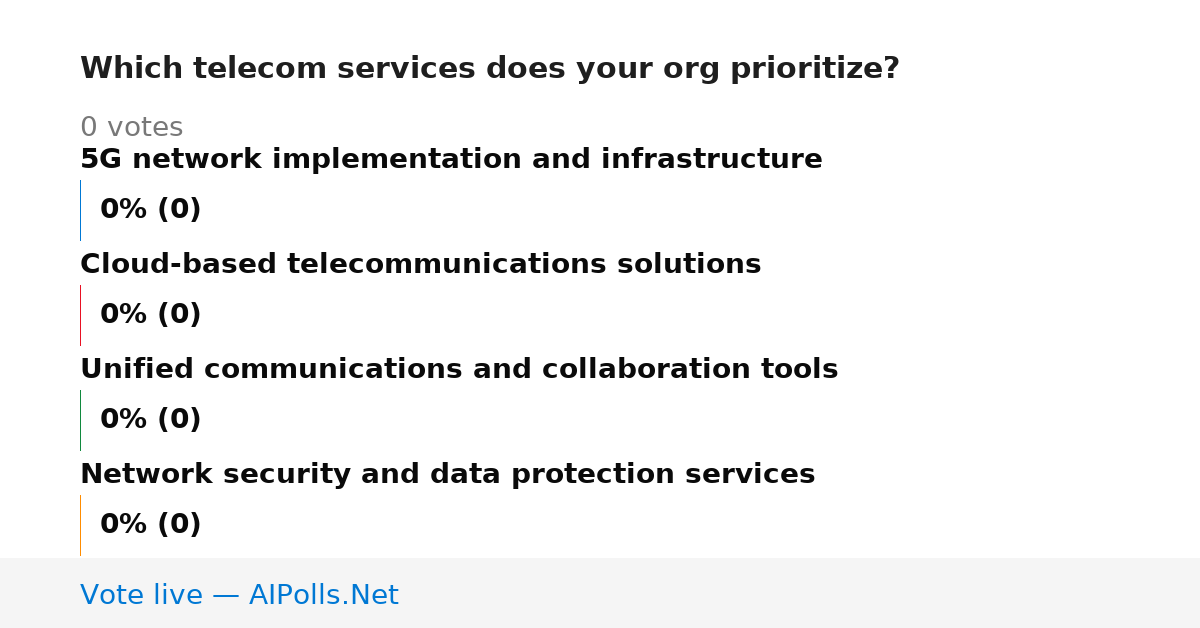 Which telecom services does your org prioritize?

0 votes

5G network implementation and infrastructure

0% (0)

Cloud-based telecommunications solutions

0% (0)

Unified communications and collaboration tools

0% (0)

Network security and data protection services

0% (0)

Vote live — AIPolls.Net